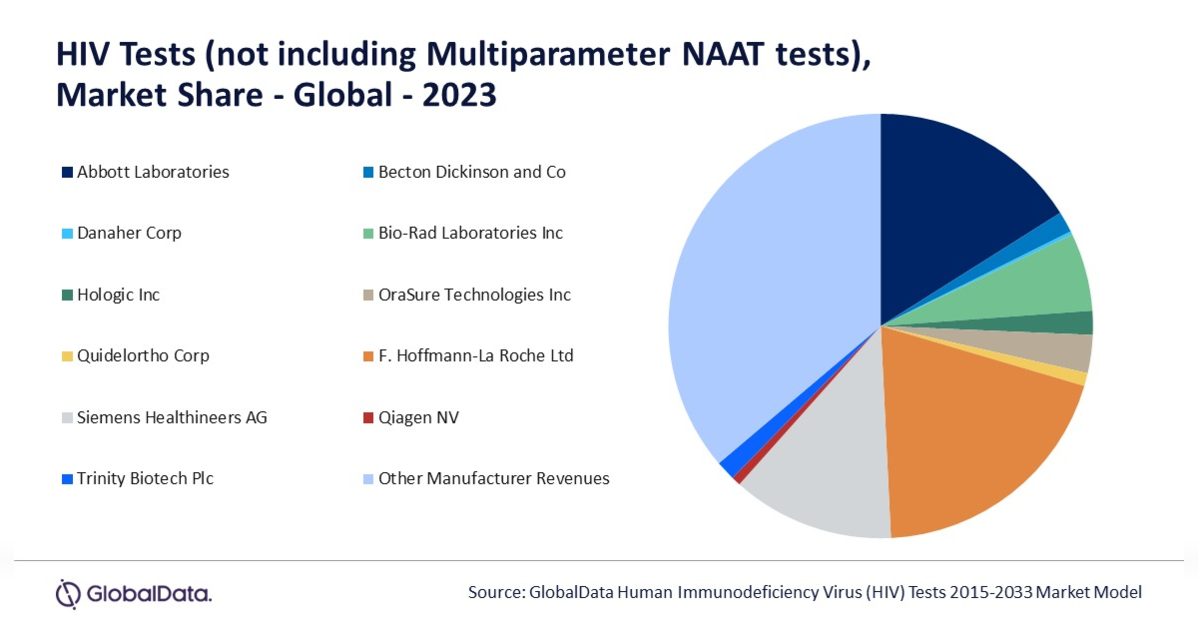 HIV Tests (not including Multiparameter NAAT tests), Market Share - Global - 2023

Abbott Laboratories
Becton Dickinson and Co
Danaher Corp
Bio-Rad Laboratories Inc
Hologic Inc
OraSure Technologies Inc
Quidelortho Corp
F. Hoffmann-La Roche Ltd
Siemens Healthineers AG
Qiagen NV
Trinity Biotech Plc
Other Manufacturer Revenues

GlobalData.

Source: GlobalData Human Immunodeficiency Virus (HIV) Tests 2015-2033 Market Model